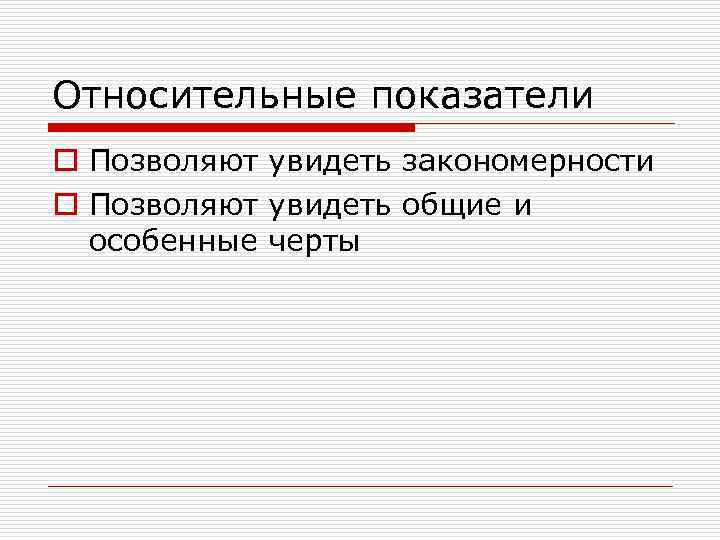 Относительные показатели

Позволяют увидеть закономерности

Позволяют увидеть общие и особенные черты